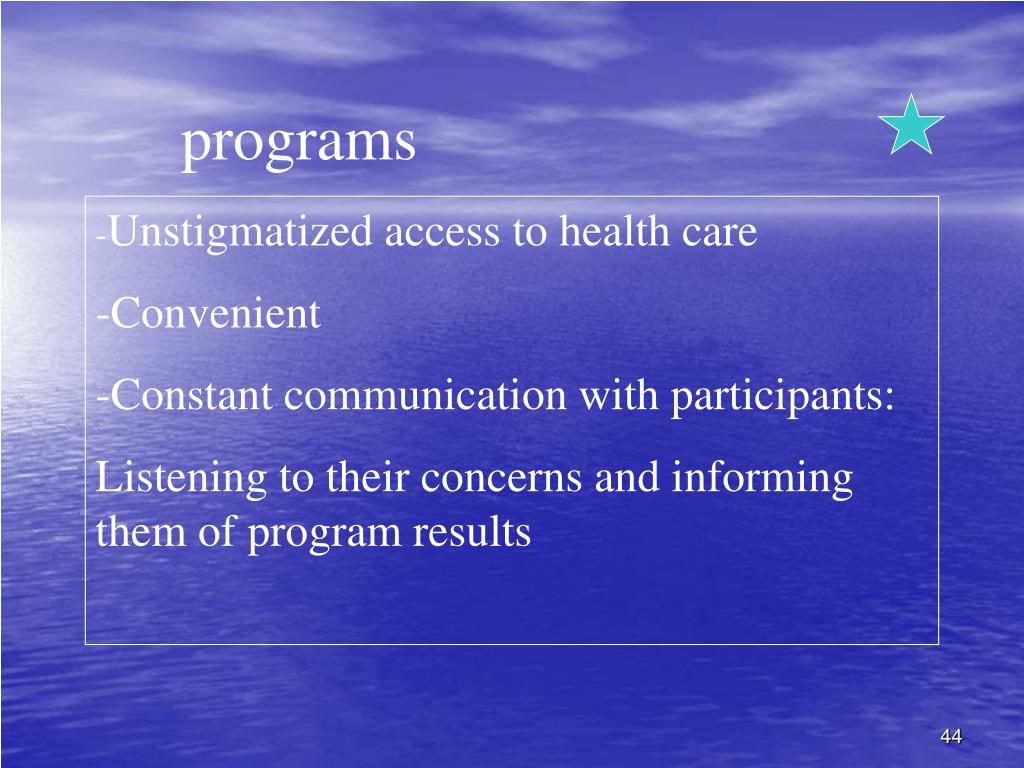 programs

-Unstigmatized access to health care

-Convenient

-Constant communication with participants:

Listening to their concerns and informing them of program results

44